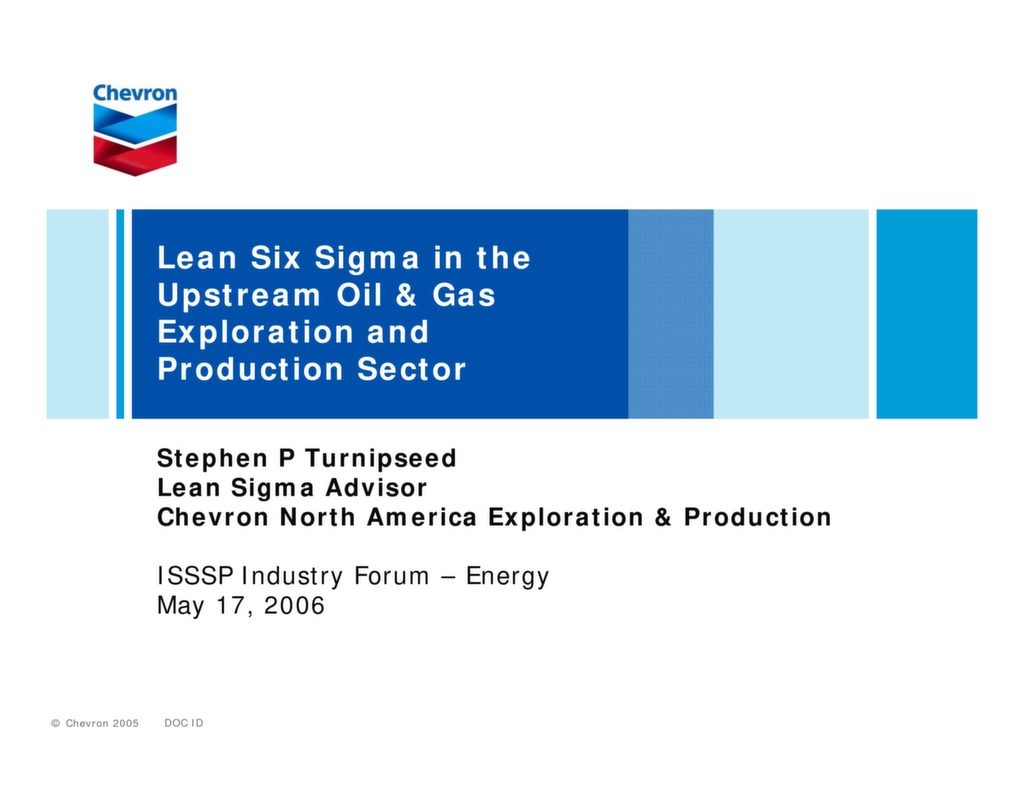 Chevron

Lean Six Sigma in the Upstream Oil & Gas Exploration and Production Sector

Stephen P Turnipseed
Lean Sigma Advisor
Chevron North America Exploration & Production

ISSSP Industry Forum – Energy
May 17, 2006

© Chevron 2005 DOC ID